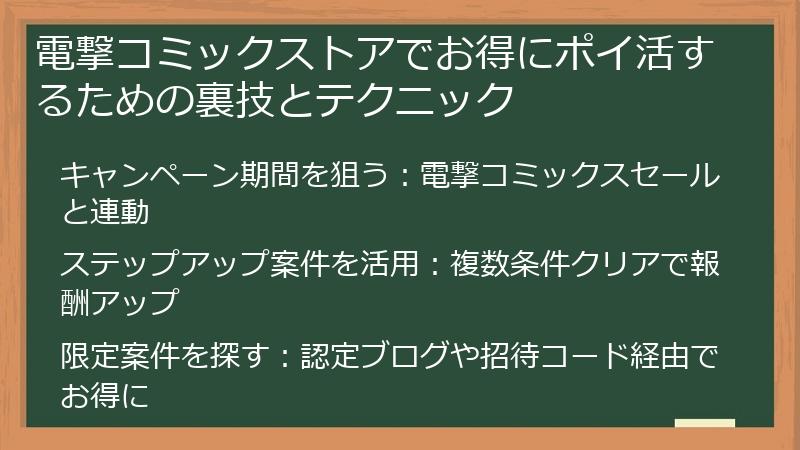 電撃コミックストアでお得にポイ活するための裏技とテクニック

キャンペーン期間を狙う：電撃コミックスセールと連動

ステップアップ案件を活用：複数条件クリアで報酬アップ

限定案件を探す：認定ブログや招待コード経由でお得に